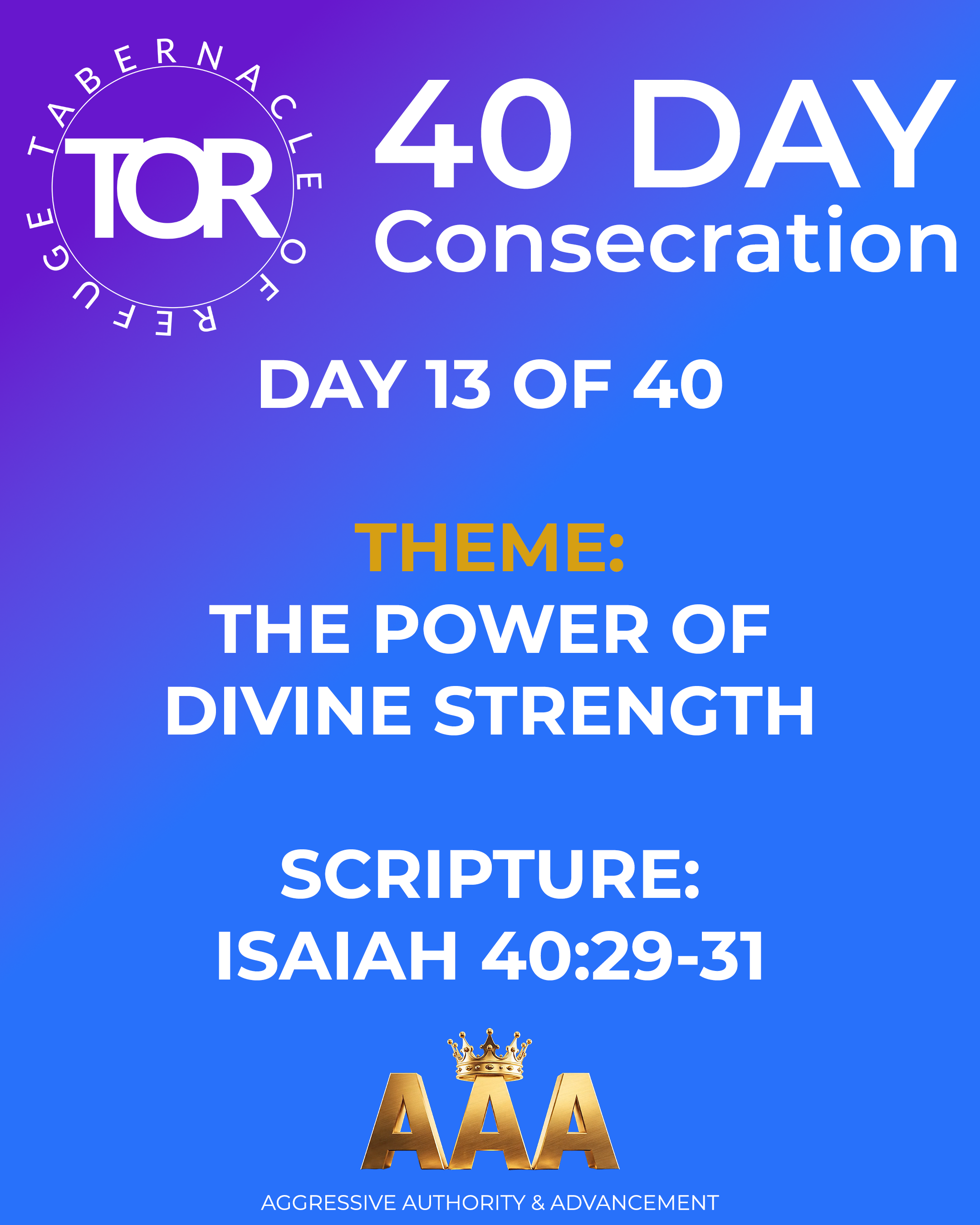 TABERNACLE OF REFUGE

TOR

40 DAY
Consecration

DAY 13 OF 40

THEME:
THE POWER OF DIVINE STRENGTH

SCRIPTURE:
ISAIAH 40:29-31

AAA

AGGRESSIVE AUTHORITY & ADVANCEMENT